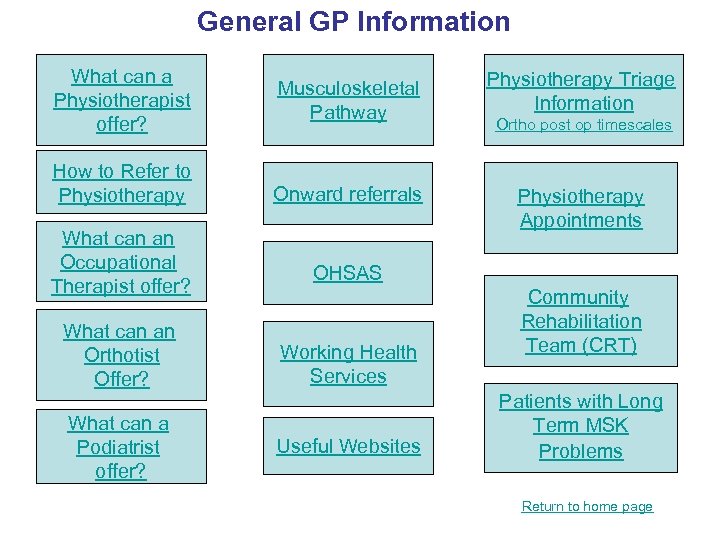 General GP Information

What can a Physiotherapist offer?

How to Refer to Physiotherapy

What can an Occupational Therapist offer?

What can an Orthotist Offer?

What can a Podiatrist offer?

Musculoskeletal Pathway

Onward referrals

OHSAS

Working Health Services

Useful Websites

Physiotherapy Triage Information

Ortho post op timescales

Physiotherapy Appointments

Community Rehabilitation Team (CRT)

Patients with Long Term MSK Problems

Return to home page